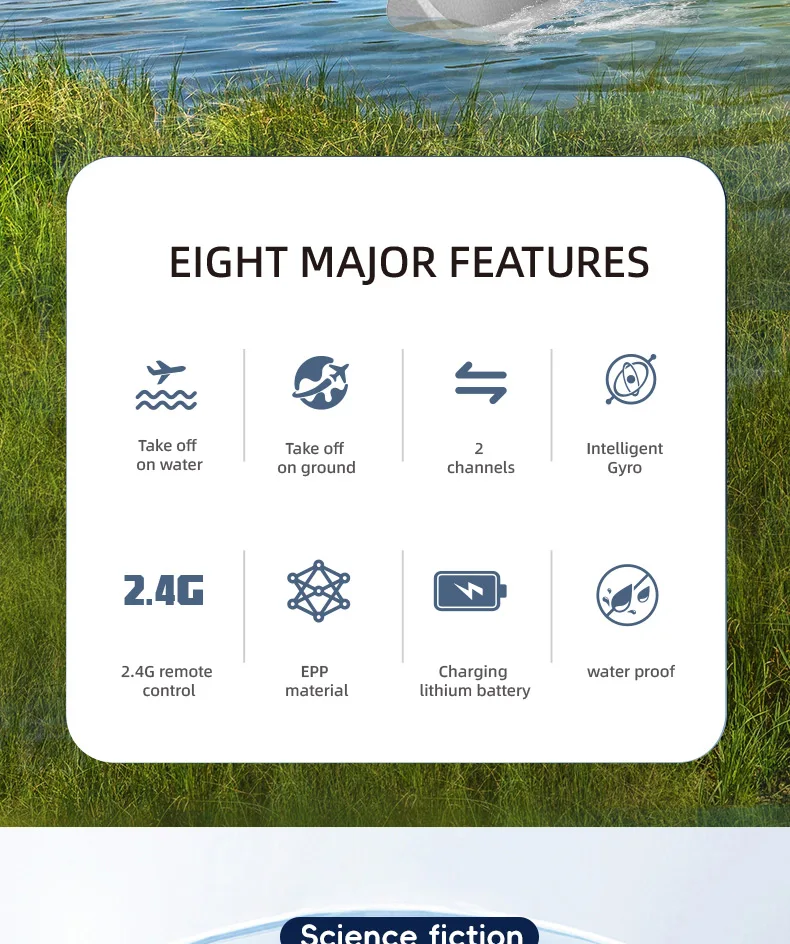 EIGHT MAJOR FEATURES

Take off on water

Take off on ground

2 channels

Intelligent Gyro

2.4G

2.4G remote control

EPP material

Charging lithium battery

water proof

Science fiction